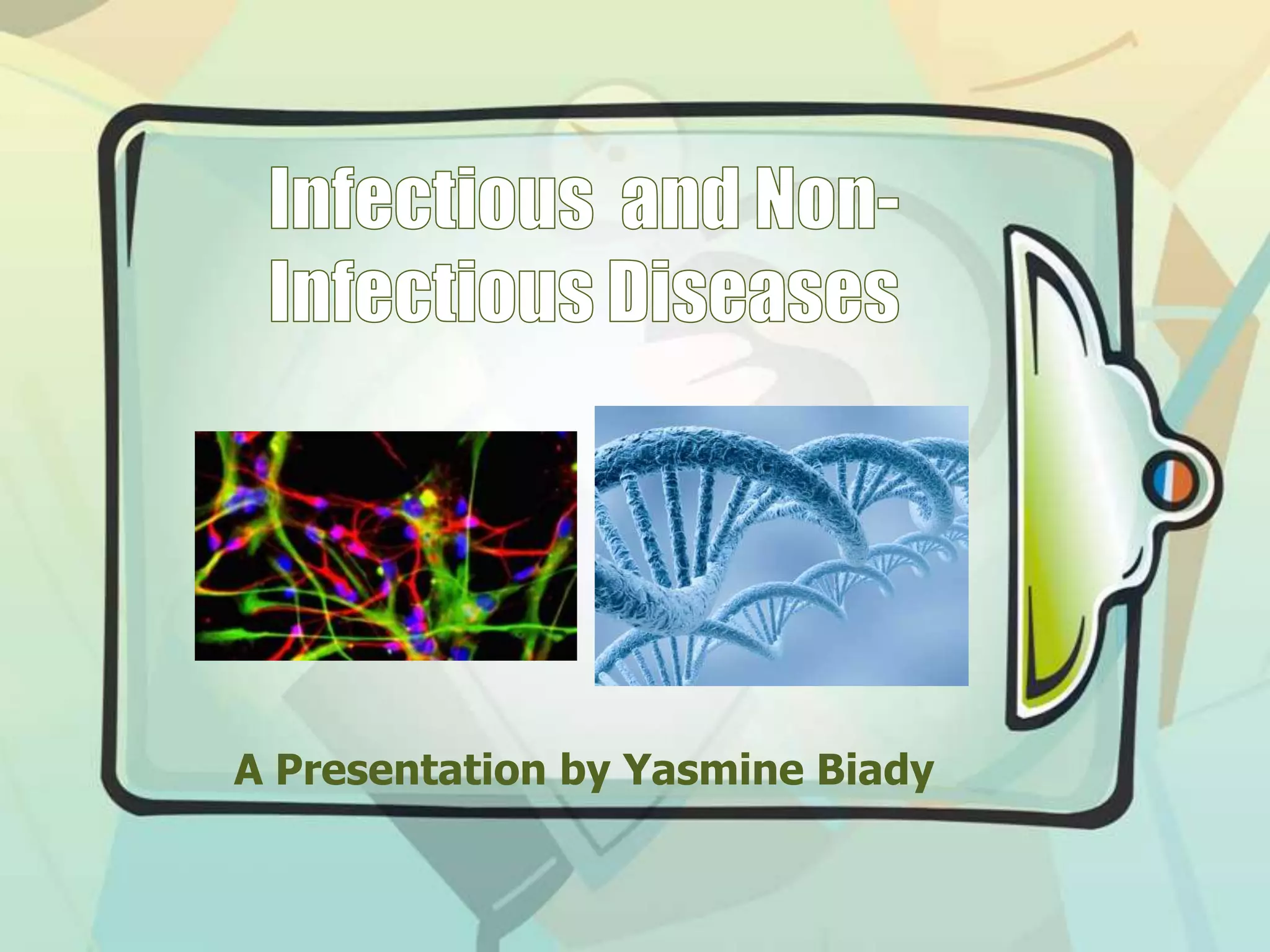 Infectious and Non-Infectious Diseases

A Presentation by Yasmine Biady